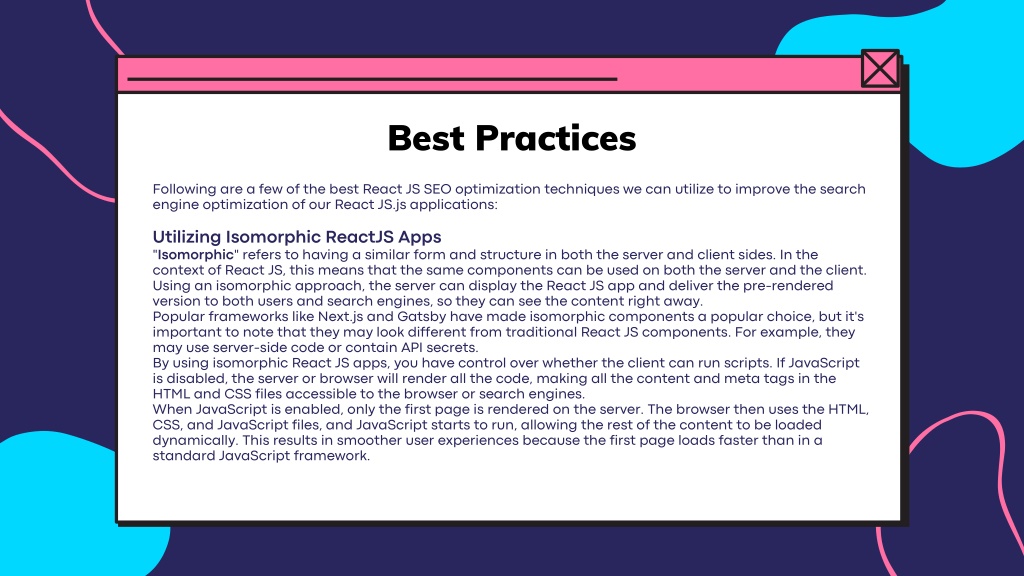 Best Practices

Following are a few of the best React JS SEO optimization techniques we can utilize to improve the search engine optimization of our React JS.js applications:

Utilizing Isomorphic ReactJS Apps
"Isomorphic" refers to having a similar form and structure in both the server and client sides. In the context of React JS, this means that the same components can be used on both the server and the client. Using an isomorphic approach, the server can display the React JS app and deliver the pre-rendered version to both users and search engines, so they can see the content right away.
Popular frameworks like Next.js and Gatsby have made isomorphic components a popular choice, but it's important to note that they may look different from traditional React JS components. For example, they may use server-side code or contain API secrets.
By using isomorphic React JS apps, you have control over whether the client can run scripts. If JavaScript is disabled, the server or browser will render all the code, making all the content and meta tags in the HTML and CSS files accessible to the browser or search engines.
When JavaScript is enabled, only the first page is rendered on the server. The browser then uses the HTML, CSS, and JavaScript files, and JavaScript starts to run, allowing the rest of the content to be loaded dynamically. This results in smoother user experiences because the first page loads faster than in a standard JavaScript framework.